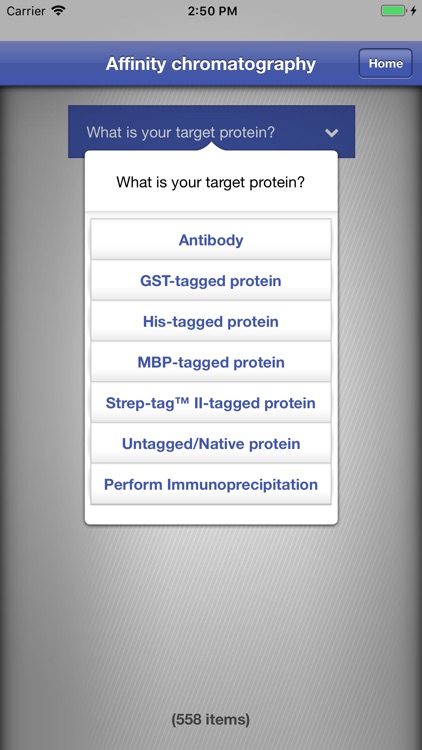 Carrier 2:50 PM

Affinity chromatography

Home

What is your target protein?

What is your target protein?

Antibody

GST-tagged protein

His-tagged protein

MBP-tagged protein

Strep-tag™ II-tagged protein

Untagged/Native protein

Perform Immunoprecipitation

(558 items)